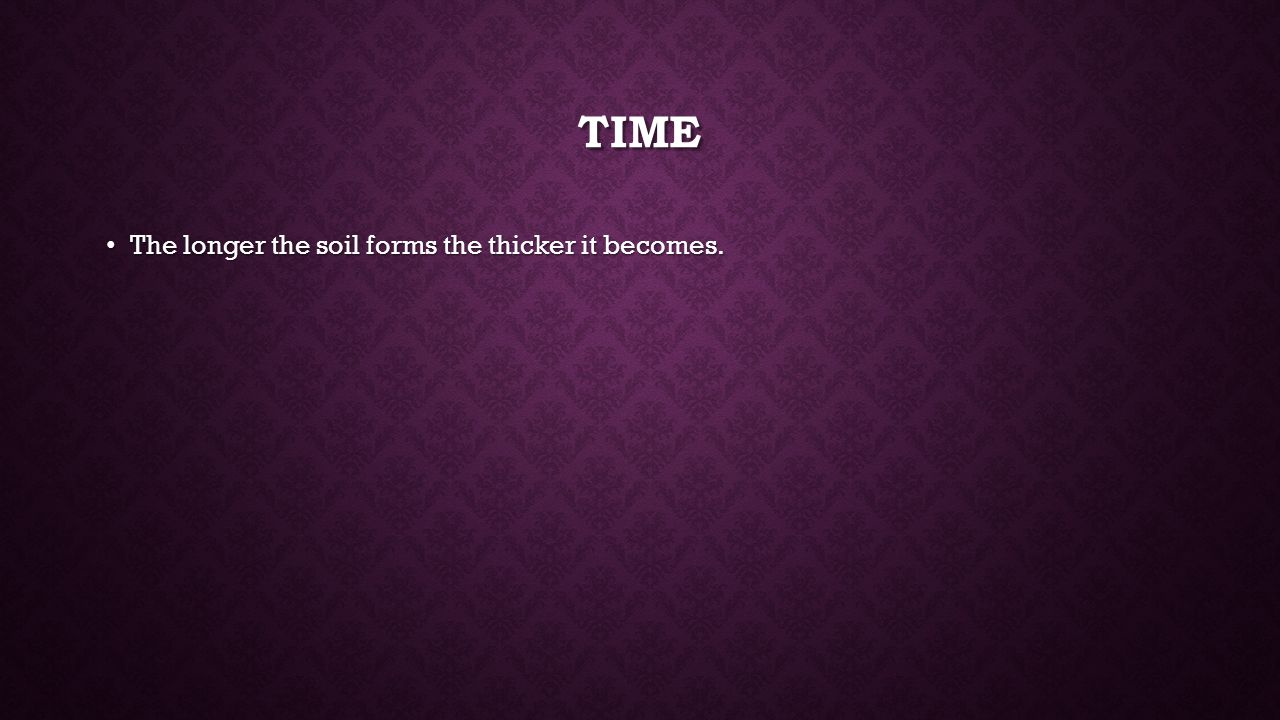 TIME

• The longer the soil forms the thicker it becomes.